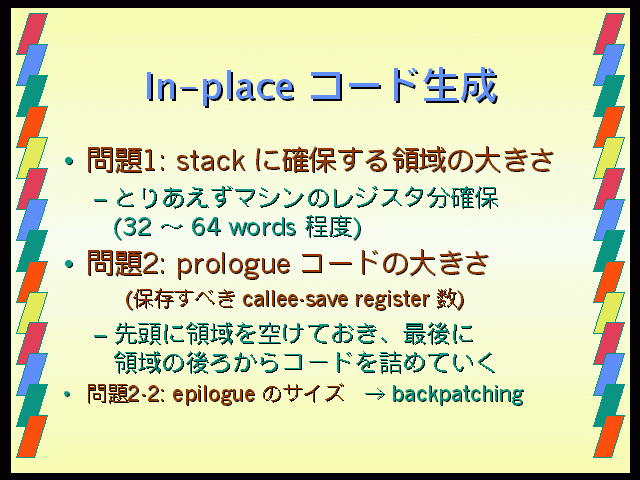 In-place コード生成

• 問題1: stack に確保する領域の大きさ
– とりあえずマシンのレジスタ分確保 (32 ～ 64 words 程度)

• 問題2: prologue コードの大きさ
(保存すべき callee-save register 数)
– 先頭に領域を空けておき、最後に領域の後ろからコードを詰めていく

• 問題2-2: epilogue のサイズ → backpatching